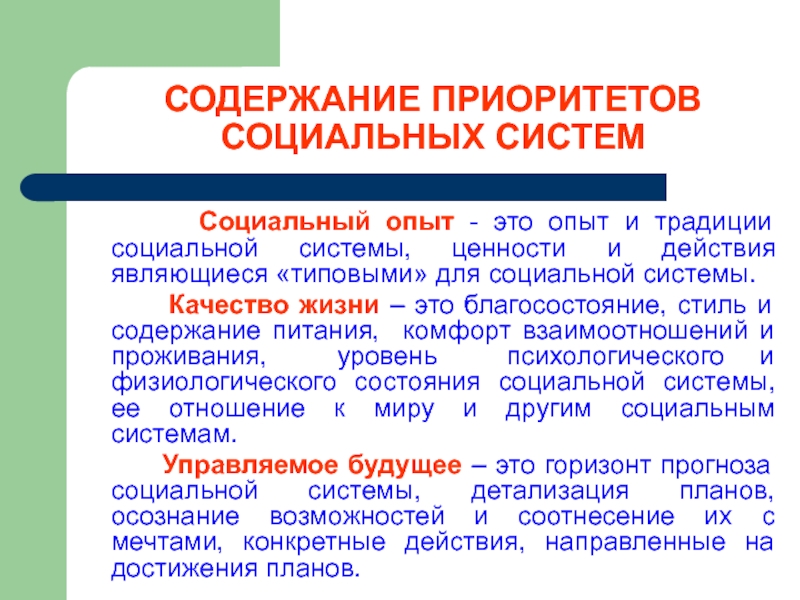 СОДЕРЖАНИЕ ПРИОРИТЕТОВ СОЦИАЛЬНЫХ СИСТЕМ

Социальный опыт - это опыт и традиции социальной системы, ценности и действия являющиеся «типовыми» для социальной системы.

Качество жизни – это благосостояние, стиль и содержание питания, комфорт взаимоотношений и проживания, уровень психологического и физиологического состояния социальной системы, ее отношение к миру и другим социальным системам.

Управляемое будущее – это горизонт прогноза социальной системы, детализация планов, осознание возможностей и соотнесение их с мечтами, конкретные действия, направленные на достижения планов.